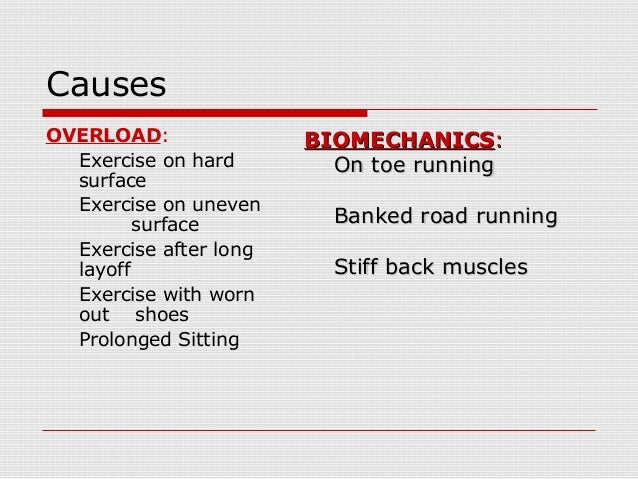 Causes

OVERLOAD:
Exercise on hard surface
Exercise on uneven surface
Exercise after long layoff
Exercise with worn out shoes
Prolonged Sitting

BIOMECHANICS:
On toe running

Banked road running

Stiff back muscles